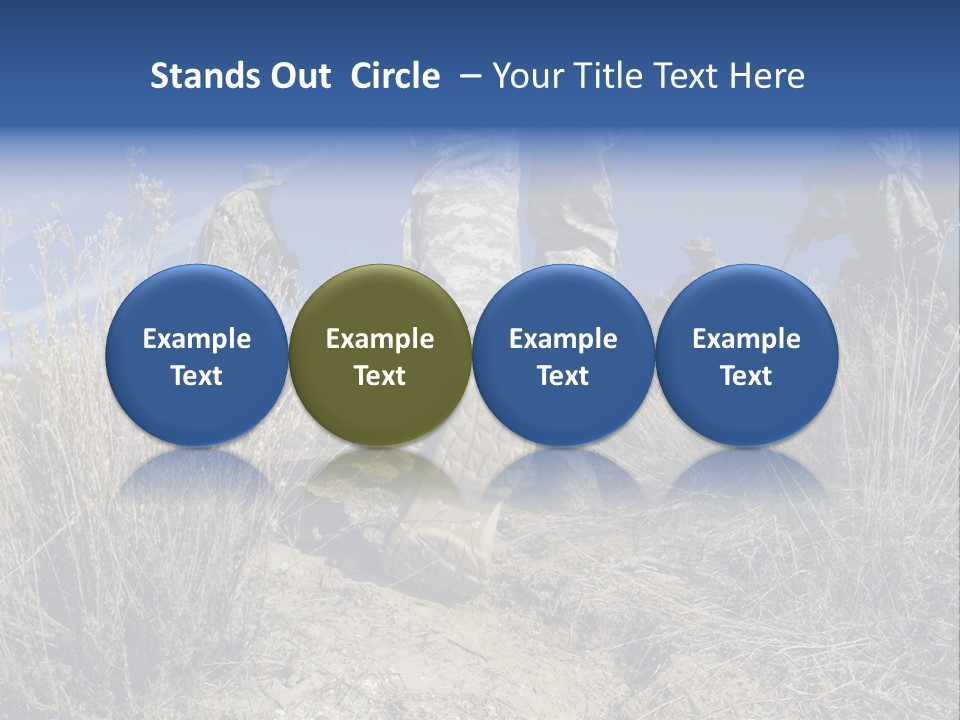 Stands Out Circle – Your Title Text Here

Example Text

Example Text

Example Text

Example Text